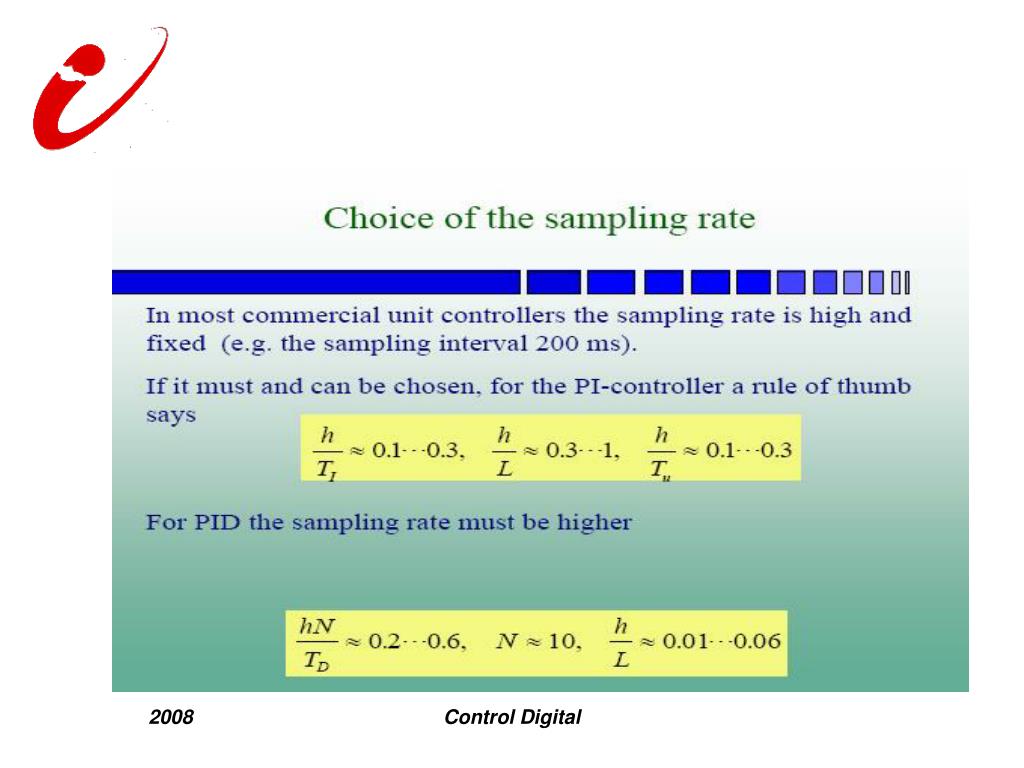 Choice of the sampling rate

In most commercial unit controllers the sampling rate is high and fixed (e.g. the sampling interval 200 ms).

If it must and can be chosen, for the PI-controller a rule of thumb says

$\frac{h}{T_I} \approx 0.1 \cdots 0.3, \quad \frac{h}{L} \approx 0.3 \cdots 1, \quad \frac{h}{T_u} \approx 0.1 \cdots 0.3$

For PID the sampling rate must be higher

$\frac{hN}{T_D} \approx 0.2 \cdots 0.6, \quad N \approx 10, \quad \frac{h}{L} \approx 0.01 \cdots 0.06$

2008

Control Digital